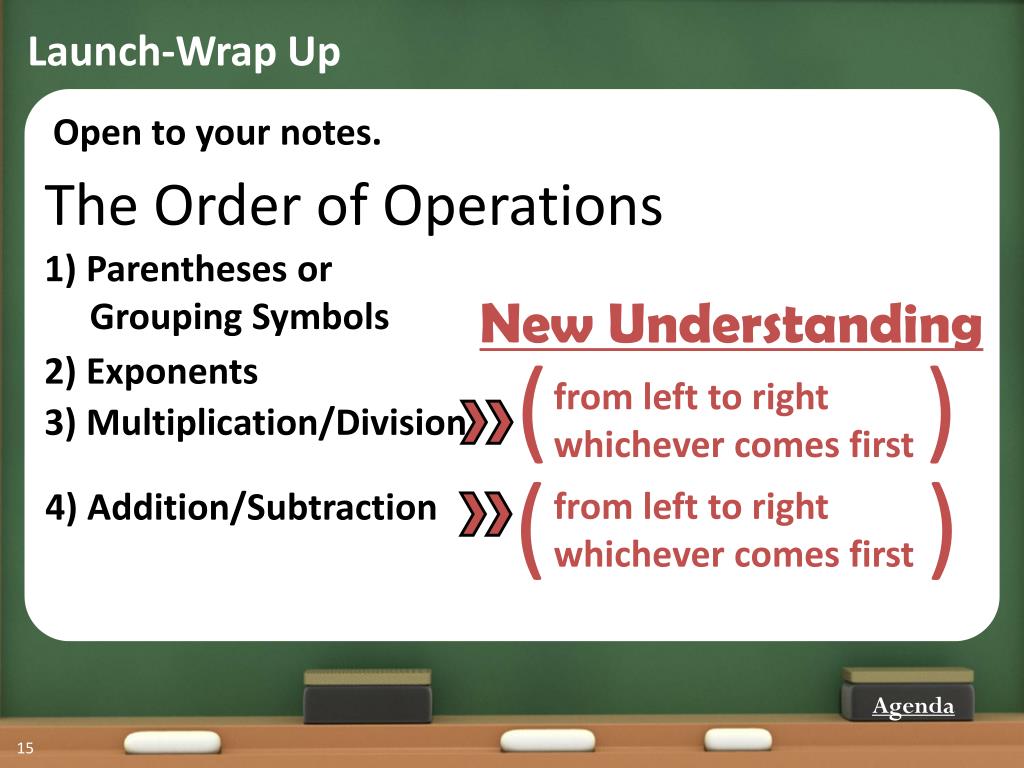 Launch-Wrap Up

Open to your notes.

The Order of Operations

1) Parentheses or Grouping Symbols

New Understanding

2) Exponents

3) Multiplication/Division

(from left to right whichever comes first)

4) Addition/Subtraction

(from left to right whichever comes first)

Agenda

15